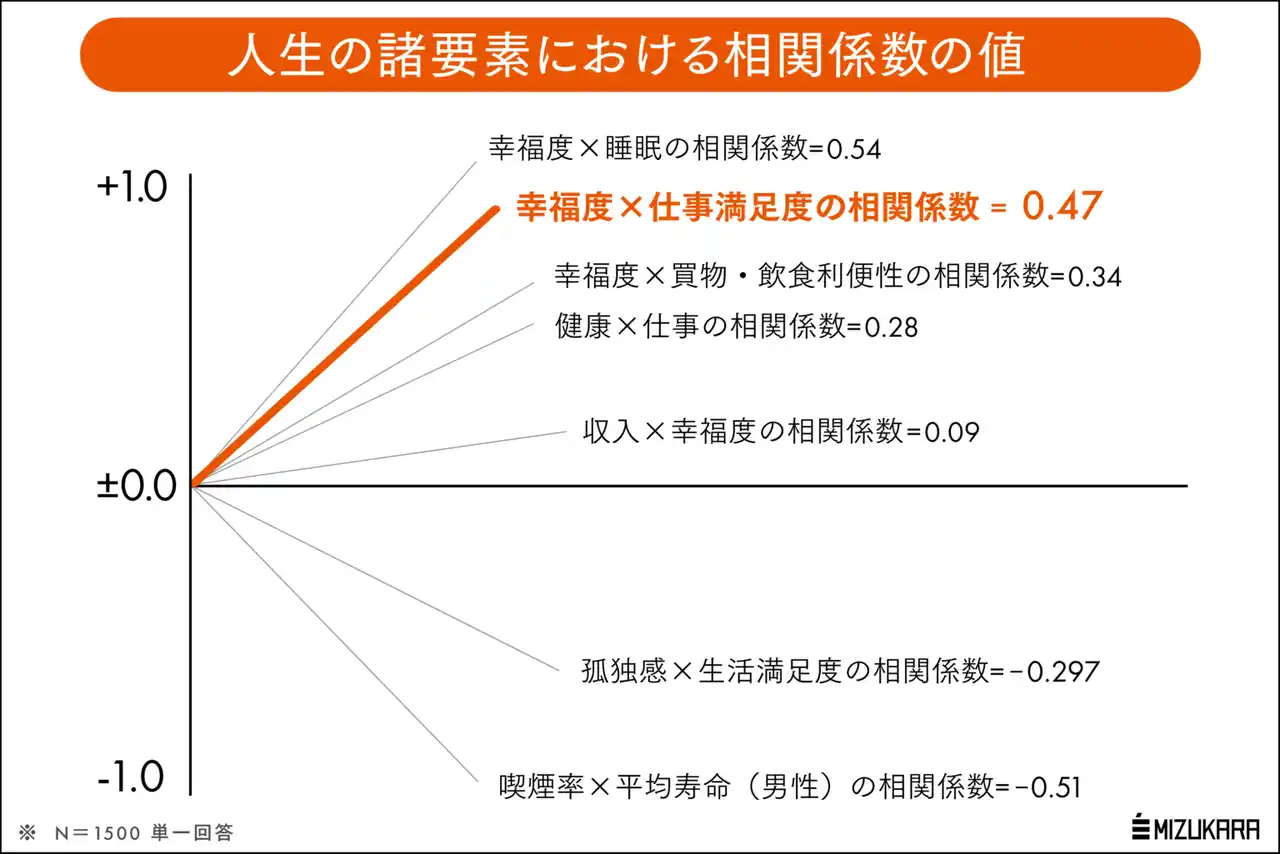 人生の諸要素における相関係数の値

+1.0

±0.0

-1.0

幸福度×睡眠の相関係数=0.54

幸福度×仕事満足度の相関係数 = 0.47

幸福度×買物・飲食利便性の相関係数=0.34

健康×仕事の相関係数=0.28

収入×幸福度の相関係数=0.09

孤独感×生活満足度の相関係数=−0.297

喫煙率×平均寿命（男性）の相関係数=−0.51

※　N＝1500 単一回答

MIZUKARA